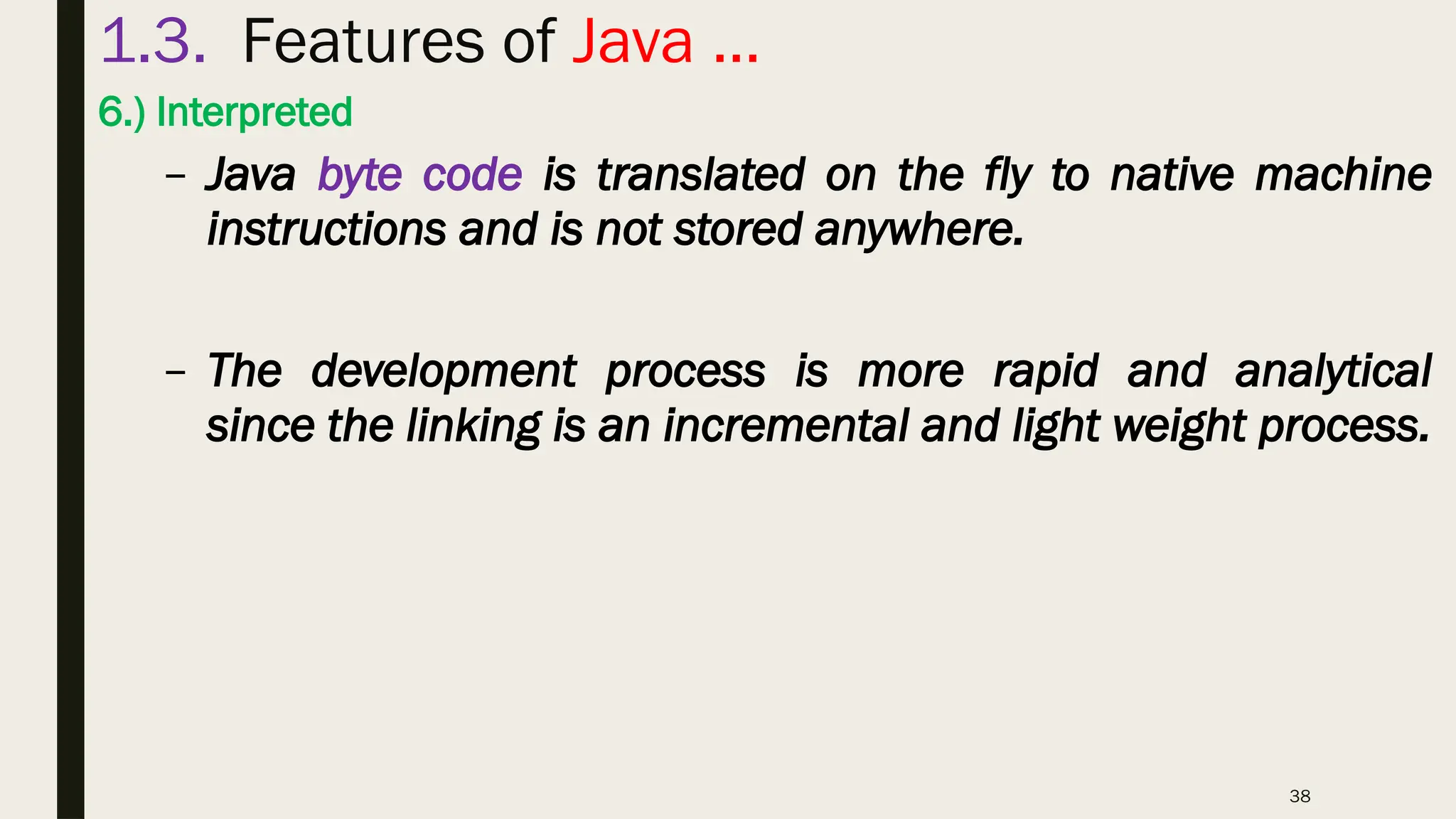 1.3. Features of Java …

6.) Interpreted

– Java byte code is translated on the fly to native machine instructions and is not stored anywhere.

– The development process is more rapid and analytical since the linking is an incremental and light weight process.

38